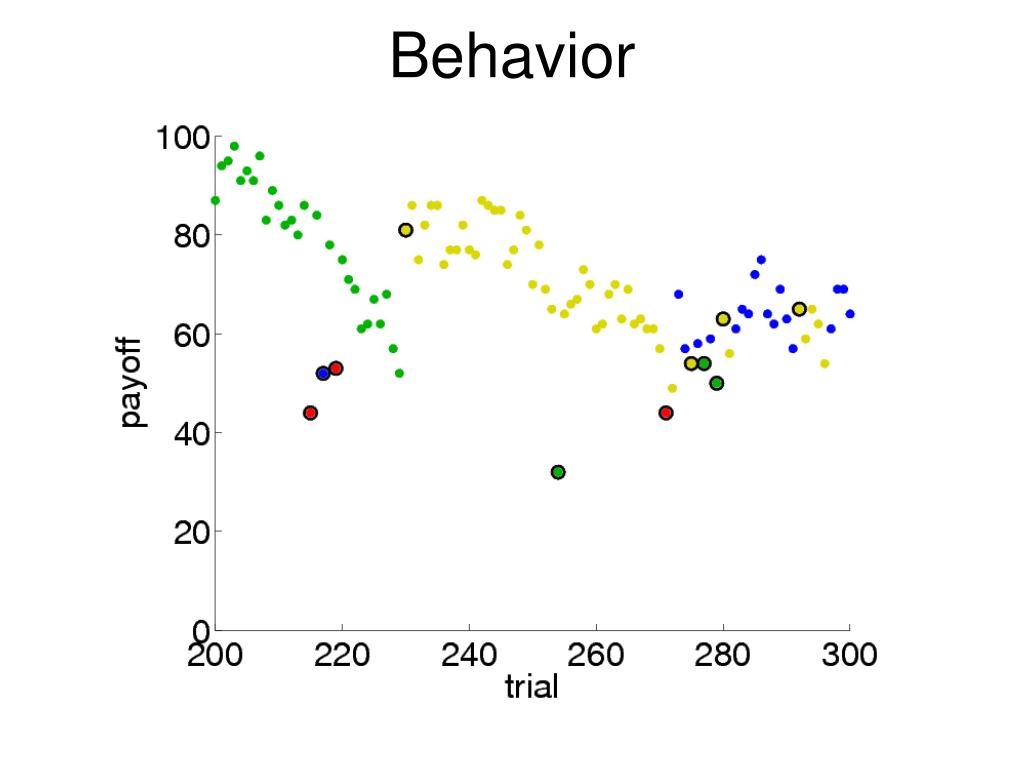 Behavior

100
80
60
40
20
0

payoff

200 220 240 260 280 300

trial